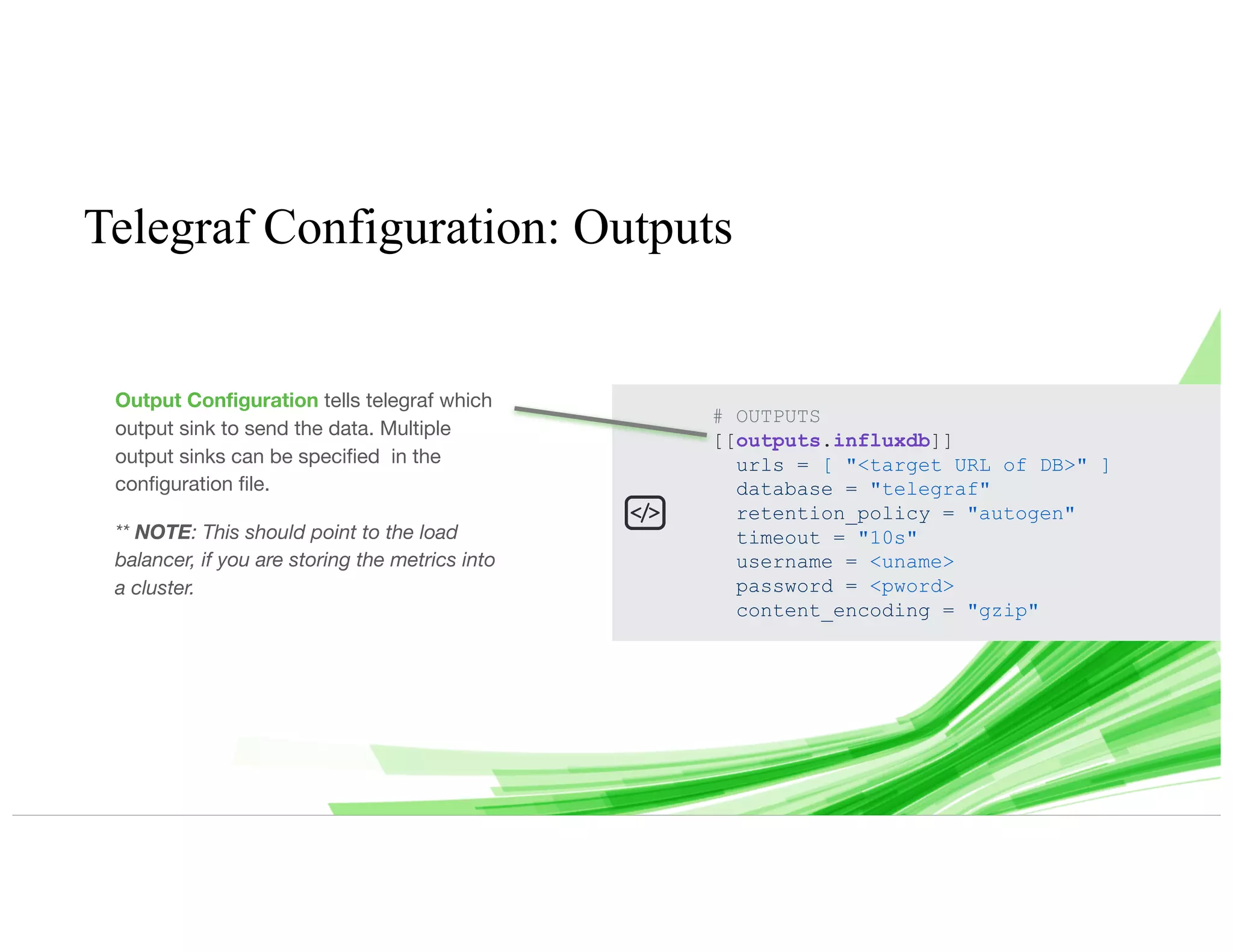 Telegraf Configuration: Outputs

Output Configuration tells telegraf which output sink to send the data. Multiple output sinks can be specified in the configuration file.

** NOTE: This should point to the load balancer, if you are storing the metrics into a cluster.

</>

# OUTPUTS
[[outputs.influxdb]]
 urls = [ "<target URL of DB>" ]
 database = "telegraf"
 retention_policy = "autogen"
 timeout = "10s"
 username = <uname>
 password = <pword>
 content_encoding = "gzip"